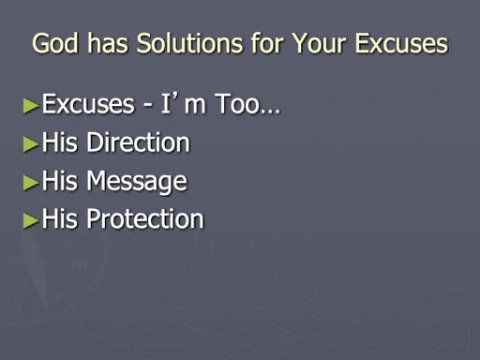 God has Solutions for Your Excuses

►Excuses - I’ m Too…
►His Direction
►His Message
►His Protection